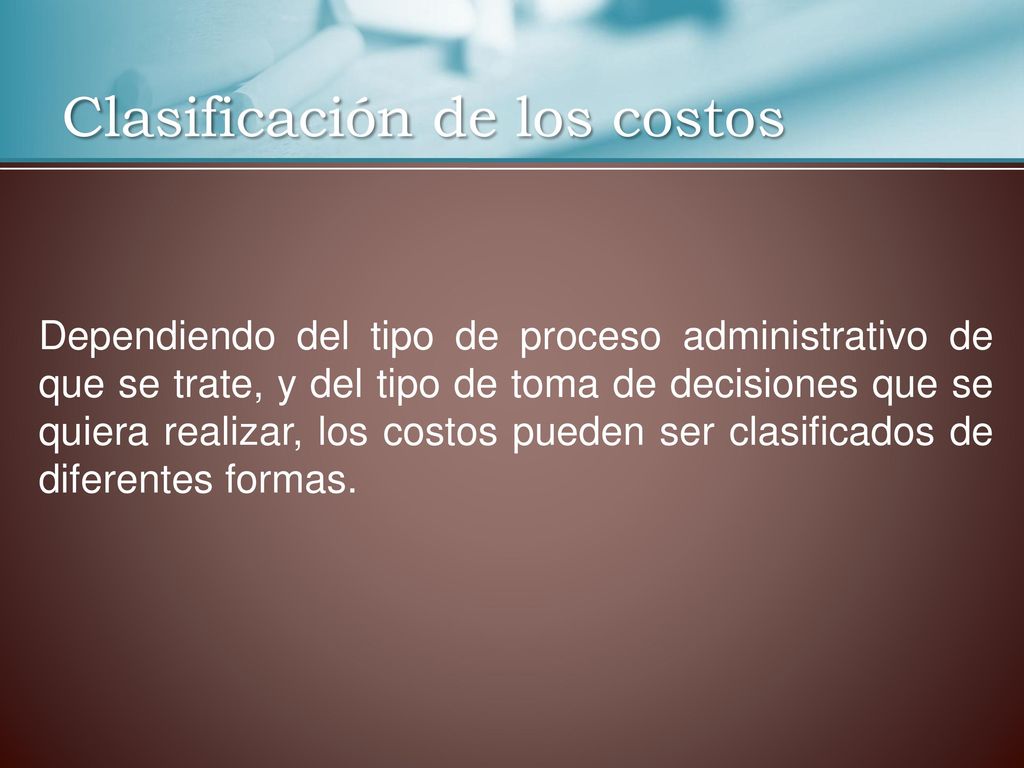 Clasificación de los costos

Dependiendo del tipo de proceso administrativo de que se trate, y del tipo de toma de decisiones que se quiera realizar, los costos pueden ser clasificados de diferentes formas.